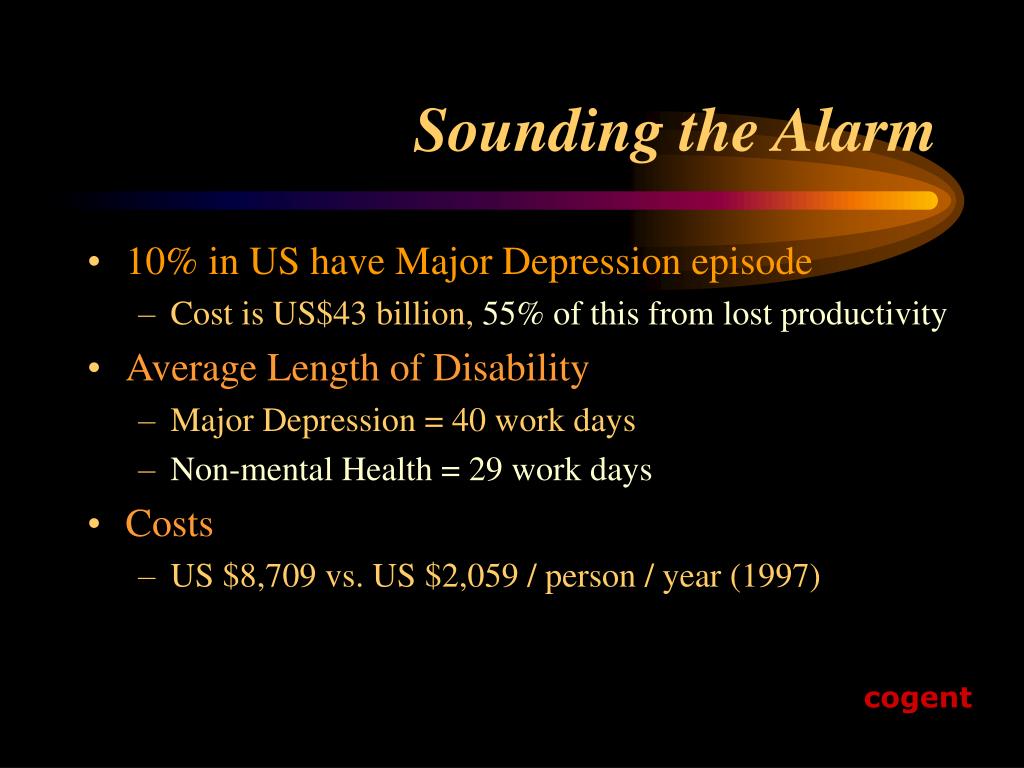 Sounding the Alarm

• 10% in US have Major Depression episode
– Cost is US\$43 billion, 55% of this from lost productivity

• Average Length of Disability
– Major Depression = 40 work days
– Non-mental Health = 29 work days

• Costs
– US \$8,709 vs. US \$2,059 / person / year (1997)

cogent